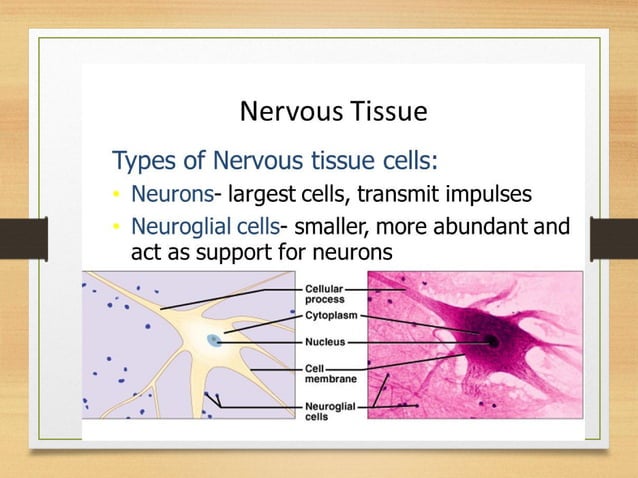 Nervous Tissue

Types of Nervous tissue cells:

• Neurons- largest cells, transmit impulses
• Neuroglial cells- smaller, more abundant and act as support for neurons

Cellular process

Cytoplasm

Nucleus

Cell membrane

Neuroglial cells